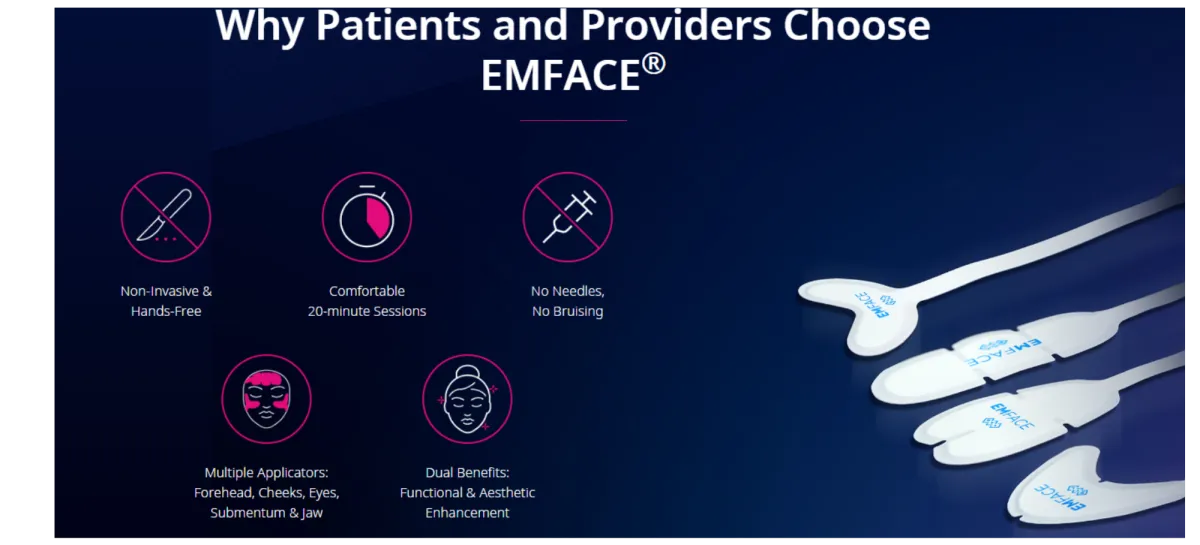 Why Patients and Providers Choose EMFACE®

Non-Invasive & Hands-Free

Comfortable 20-minute Sessions

No Needles, No Bruising

Multiple Applicators: Forehead, Cheeks, Eyes, Submentum & Jaw

Dual Benefits: Functional & Aesthetic Enhancement

EMFACE

EMFACE

EMFACE

EMFACE